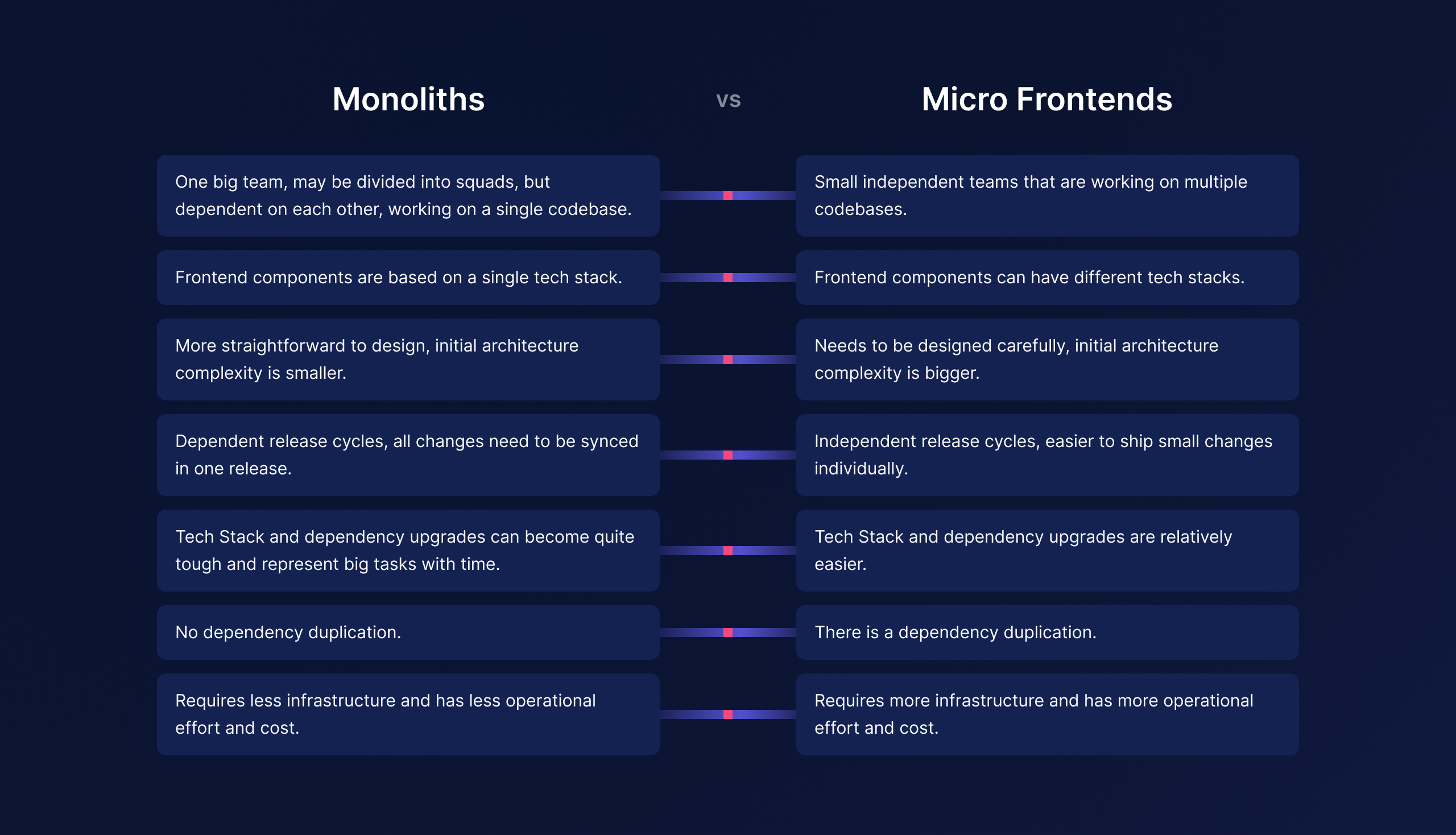 | Monoliths | vs | Micro Frontends |
|---|---|---|
| One big team, may be divided into squads, but dependent on each other, working on a single codebase. | | Small independent teams that are working on multiple codebases. |
| Frontend components are based on a single tech stack. | | Frontend components can have different tech stacks. |
| More straightforward to design, initial architecture complexity is smaller. | | Needs to be designed carefully, initial architecture complexity is bigger. |
| Dependent release cycles, all changes need to be synced in one release. | | Independent release cycles, easier to ship small changes individually. |
| Tech Stack and dependency upgrades can become quite tough and represent big tasks with time. | | Tech Stack and dependency upgrades are relatively easier. |
| No dependency duplication. | | There is a dependency duplication. |
| Requires less infrastructure and has less operational effort and cost. | | Requires more infrastructure and has more operational effort and cost. |